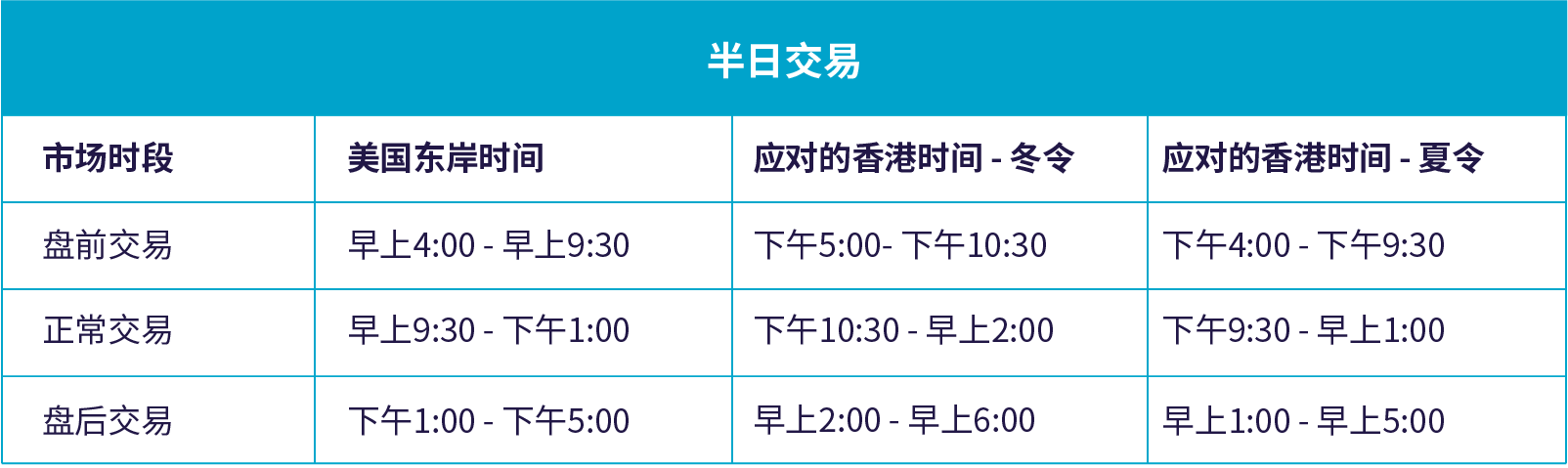 半日交易

| 市场时段 | 美国东岸时间 | 应对的香港时间 - 冬令 | 应对的香港时间 - 夏令 |
|---|---|---|---|
| 盘前交易 | 早上4:00 - 早上9:30 | 下午5:00- 下午10:30 | 下午4:00 - 下午9:30 |
| 正常交易 | 早上9:30 - 下午1:00 | 下午10:30 - 早上2:00 | 下午9:30 - 早上1:00 |
| 盘后交易 | 下午1:00 - 下午5:00 | 早上2:00 - 早上6:00 | 早上1:00 - 早上5:00 |